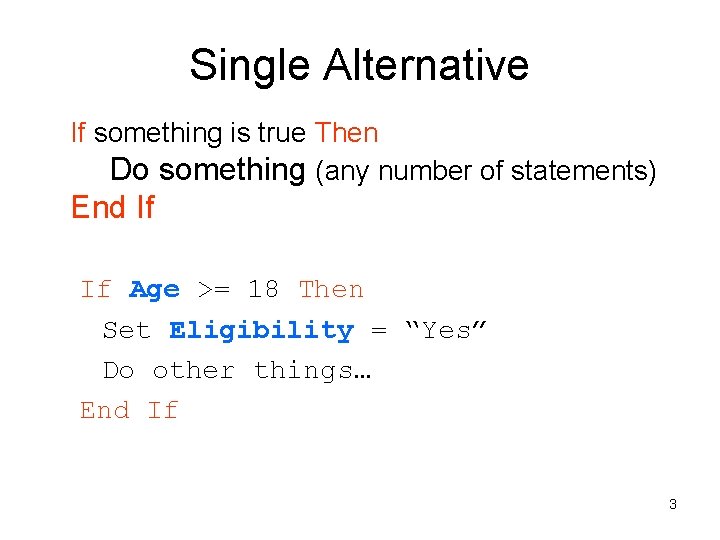 Single Alternative

If something is true Then
Do something (any number of statements)
End If

If Age >= 18 Then
Set Eligibility = “Yes”
Do other things…
End If

3